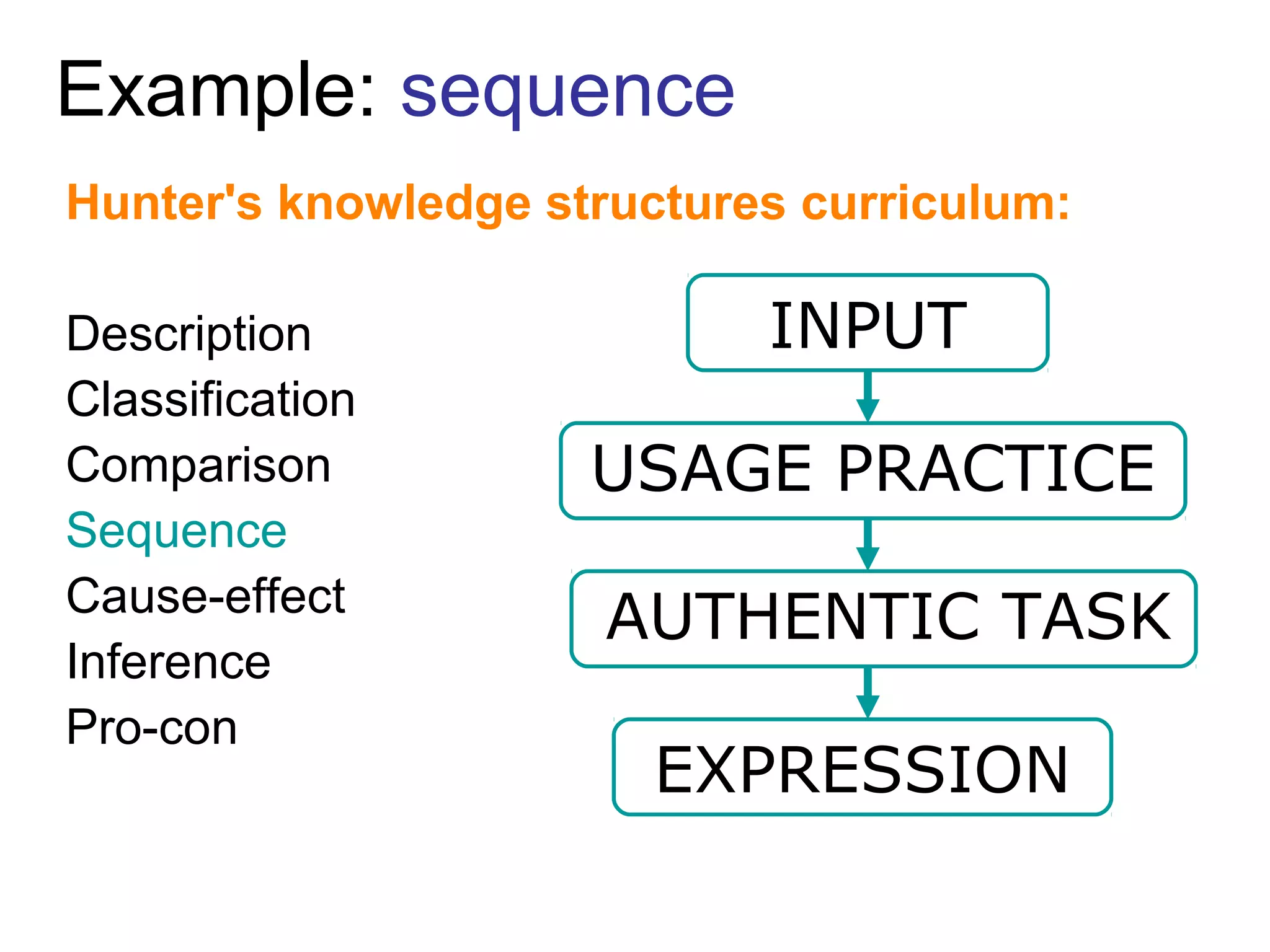 Example: sequence

Hunter's knowledge structures curriculum:

Description
Classification
Comparison
Sequence
Cause-effect
Inference
Pro-con

INPUT
USAGE PRACTICE
AUTHENTIC TASK
EXPRESSION